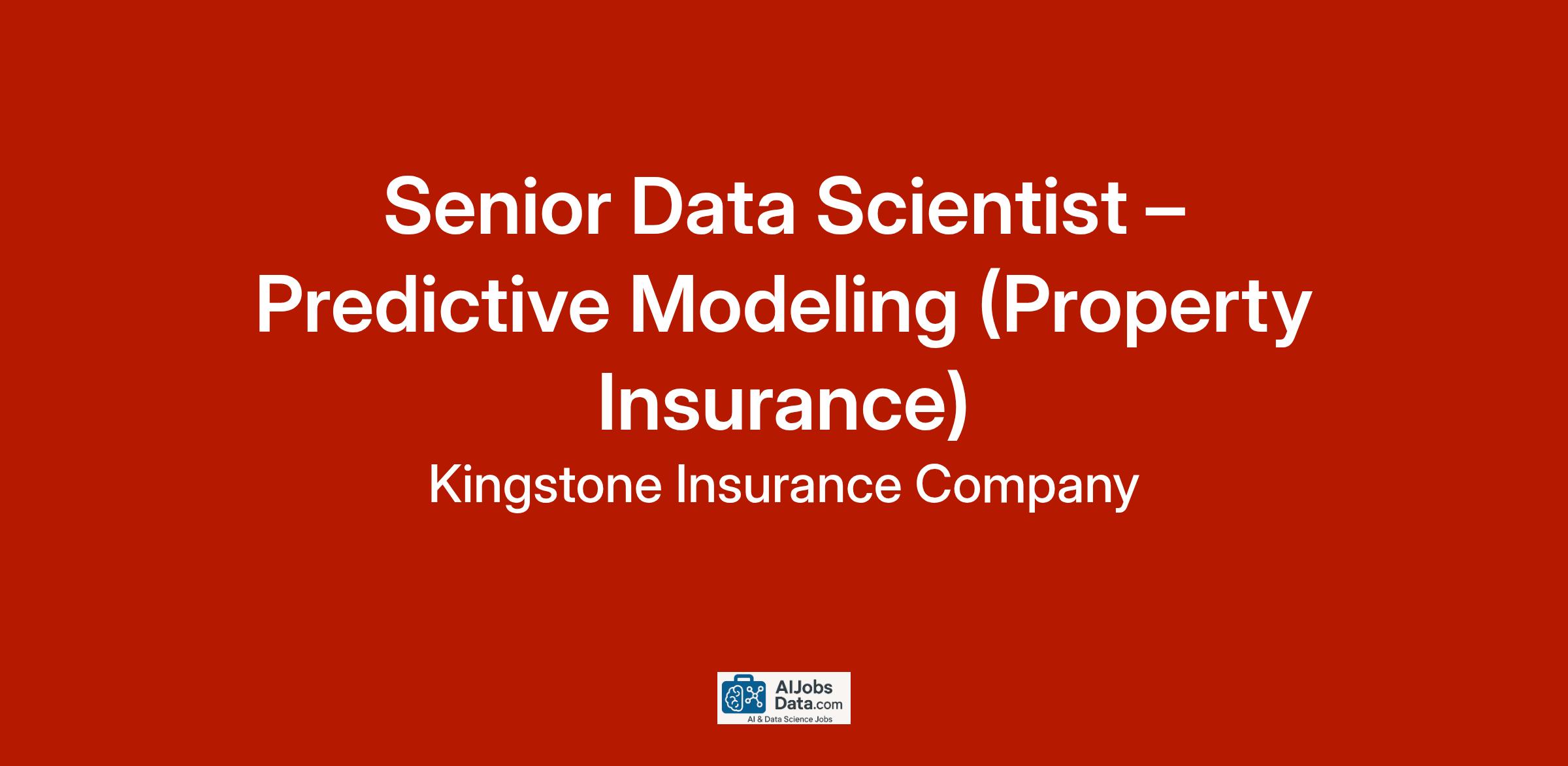 Senior Data Scientist – Predictive Modeling (Property Insurance)

Kingstone Insurance Company

AIJobs Data.com
AI & Data Science Jobs